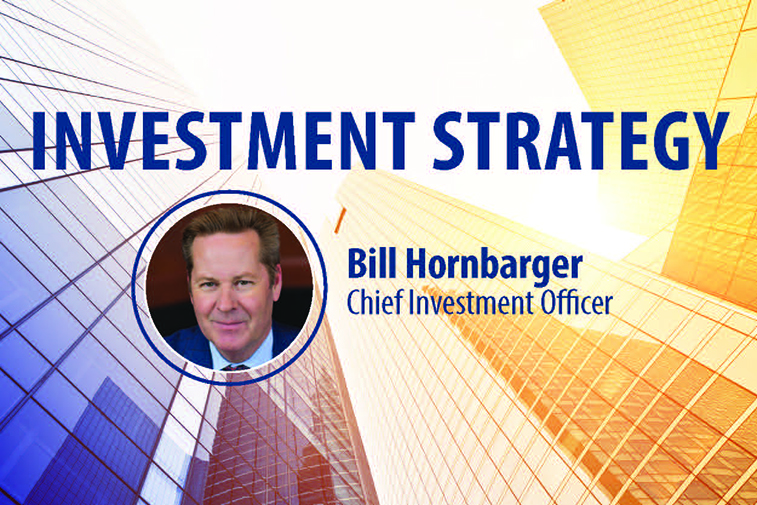 INVESTMENT STRATEGY

Bill Hornbarger
Chief Investment Officer